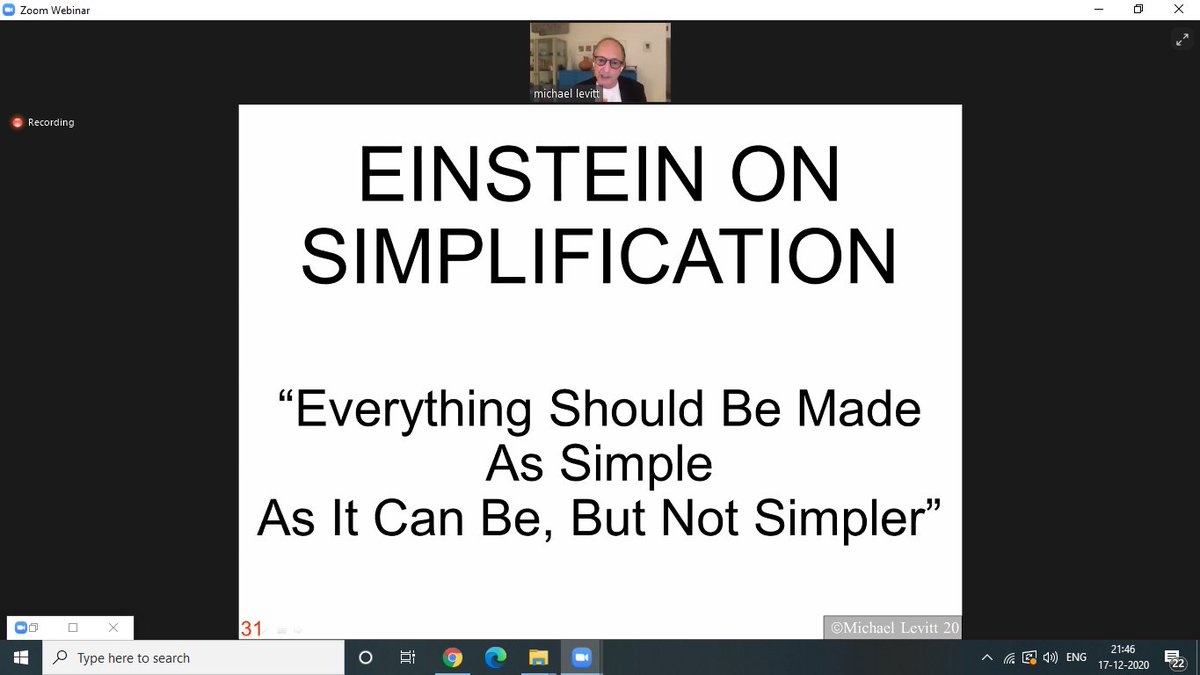 Zoom Webinar

michael levitt

Recording

EINSTEIN ON SIMPLIFICATION

“Everything Should Be Made
As Simple
As It Can Be, But Not Simpler”

31

©Michael Levitt 20

Type here to search

ENG

21:46
17-12-2020

22